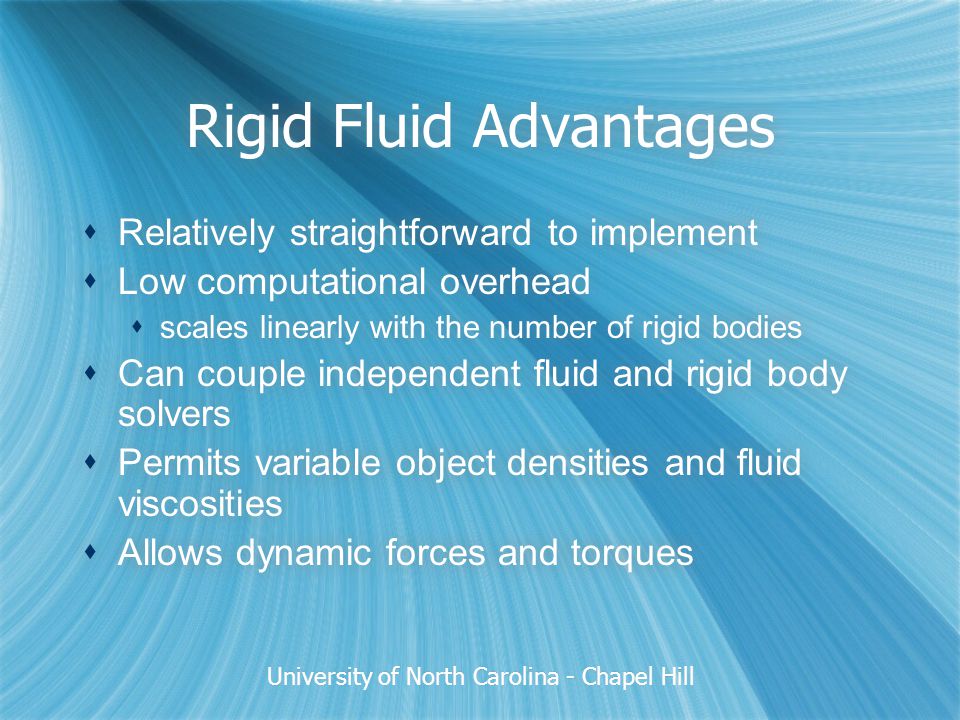 Rigid Fluid Advantages

- Relatively straightforward to implement
- Low computational overhead
  - scales linearly with the number of rigid bodies
- Can couple independent fluid and rigid body solvers
- Permits variable object densities and fluid viscosities
- Allows dynamic forces and torques

University of North Carolina - Chapel Hill